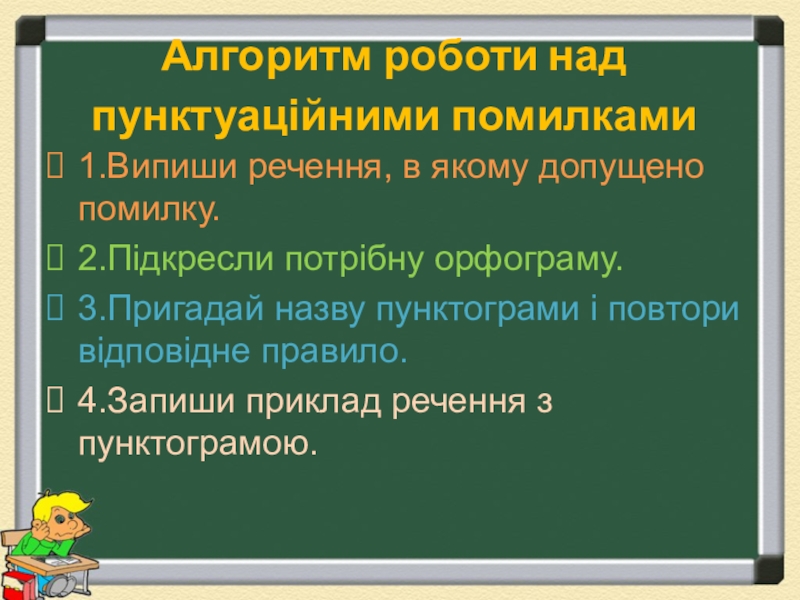 Алгоритм роботи над пунктуаційними помилками

1.Випиши речення, в якому допущено помилку.

2.Підкресли потрібну орфограму.

3.Пригадай назву пунктограми і повтори відповідне правило.

4.Запиши приклад речення з пунктограмою.